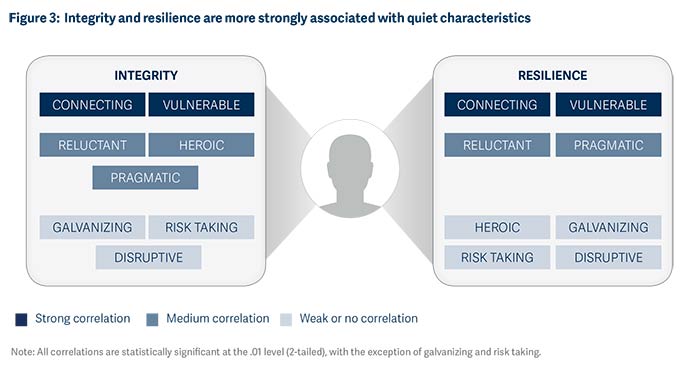 Figure 3: Integrity and resilience are more strongly associated with quiet characteristics

INTEGRITY

CONNECTING
VULNERABLE
RELUCTANT
HEROIC
PRAGMATIC
GALVANIZING
RISK TAKING
DISRUPTIVE

RESILIENCE

CONNECTING
VULNERABLE
RELUCTANT
PRAGMATIC
HEROIC
GALVANIZING
RISK TAKING
DISRUPTIVE

Strong correlation
Medium correlation
Weak or no correlation

Note: All correlations are statistically significant at the .01 level (2-tailed), with the exception of galvanizing and risk taking.